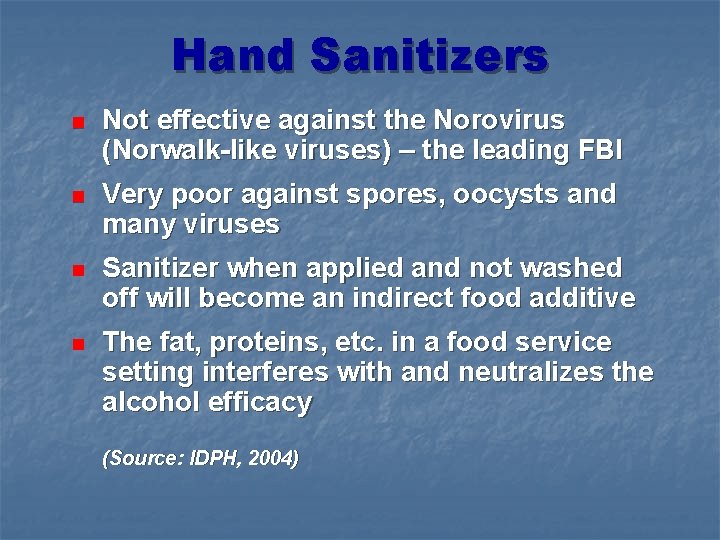 Hand Sanitizers

- Not effective against the Norovirus (Norwalk-like viruses) – the leading FBI
- Very poor against spores, oocysts and many viruses
- Sanitizer when applied and not washed off will become an indirect food additive
- The fat, proteins, etc. in a food service setting interferes with and neutralizes the alcohol efficacy

(Source: IDPH, 2004)